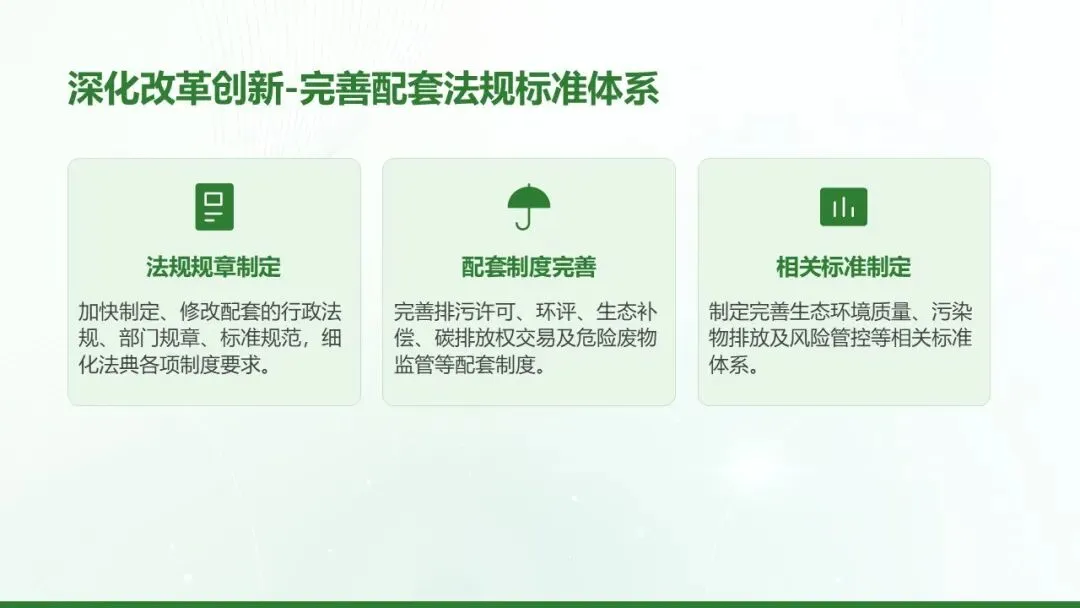 深化改革创新-完善配套法规标准体系

法规规章制定

加快制定、修改配套的行政法规、部门规章、标准规范，细化法典各项制度要求。

配套制度完善

完善排污许可、环评、生态补偿、碳排放权交易及危险废物监管等配套制度。

相关标准制定

制定完善生态环境质量、污染物排放及风险管控等相关标准体系。